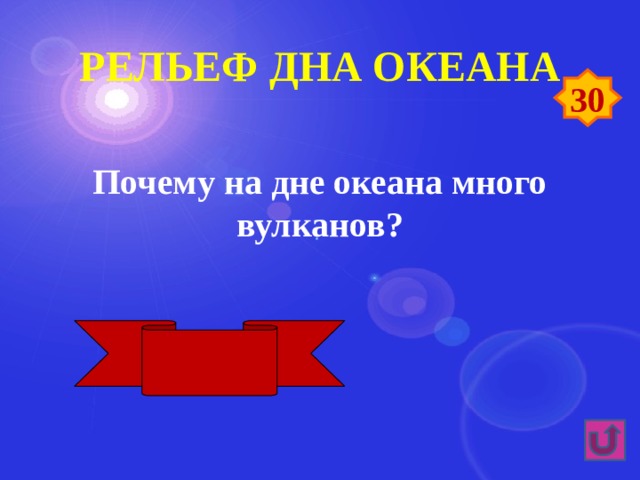 РЕЛЬЕФ ДНА ОКЕАНА

30

Почему на дне океана много вулканов?